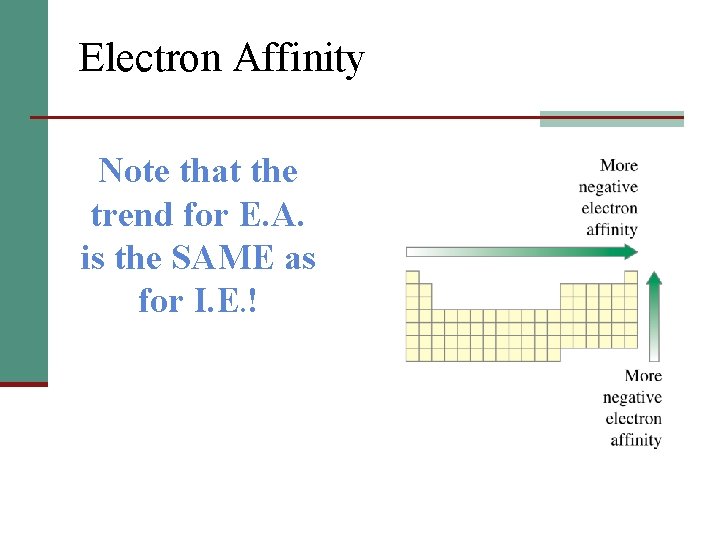 Electron Affinity

Note that the trend for E.A. is the SAME as for I.E.!

More negative electron affinity

More negative electron affinity